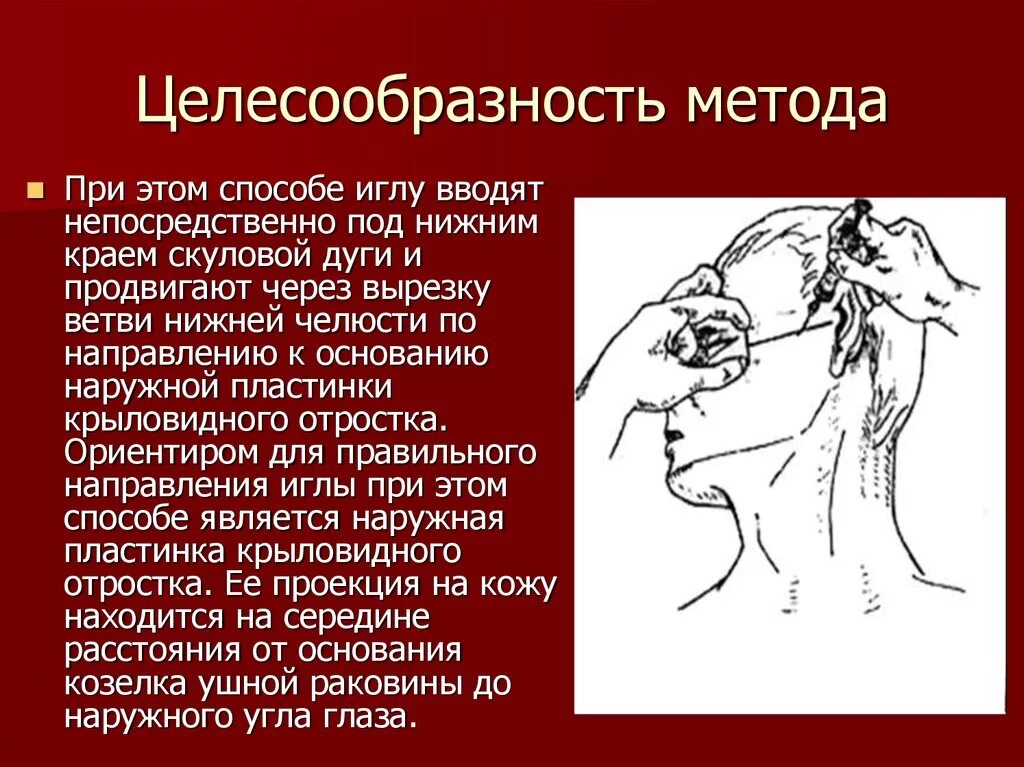 Целесообразность метода

При этом способе иглу вводят непосредственно под нижним краем скуловой дуги и продвигают через вырезку ветви нижней челюсти по направлению к основанию наружной пластинки крыловидного отростка. Ориентиром для правильного направления иглы при этом способе является наружная пластинка крыловидного отростка. Ее проекция на кожу находится на середине расстояния от основания козелка ушной раковины до наружного угла глаза.